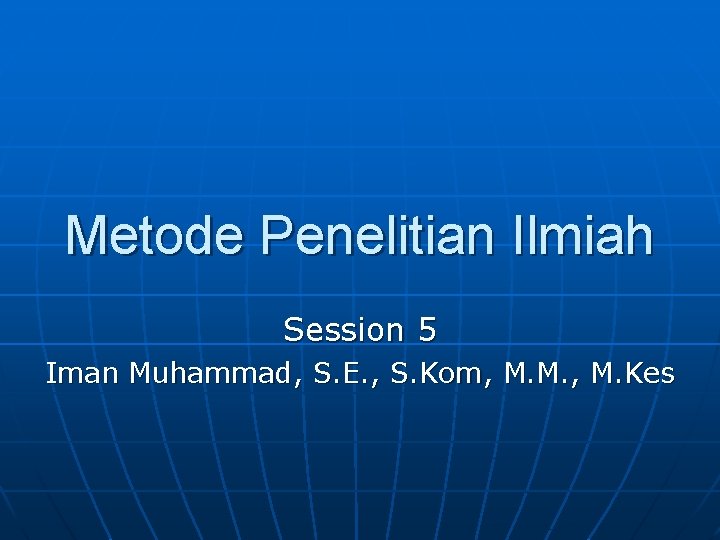 Metode Penelitian Ilmiah

Session 5

Iman Muhammad, S.E., S.Kom, M.M., M.Kes